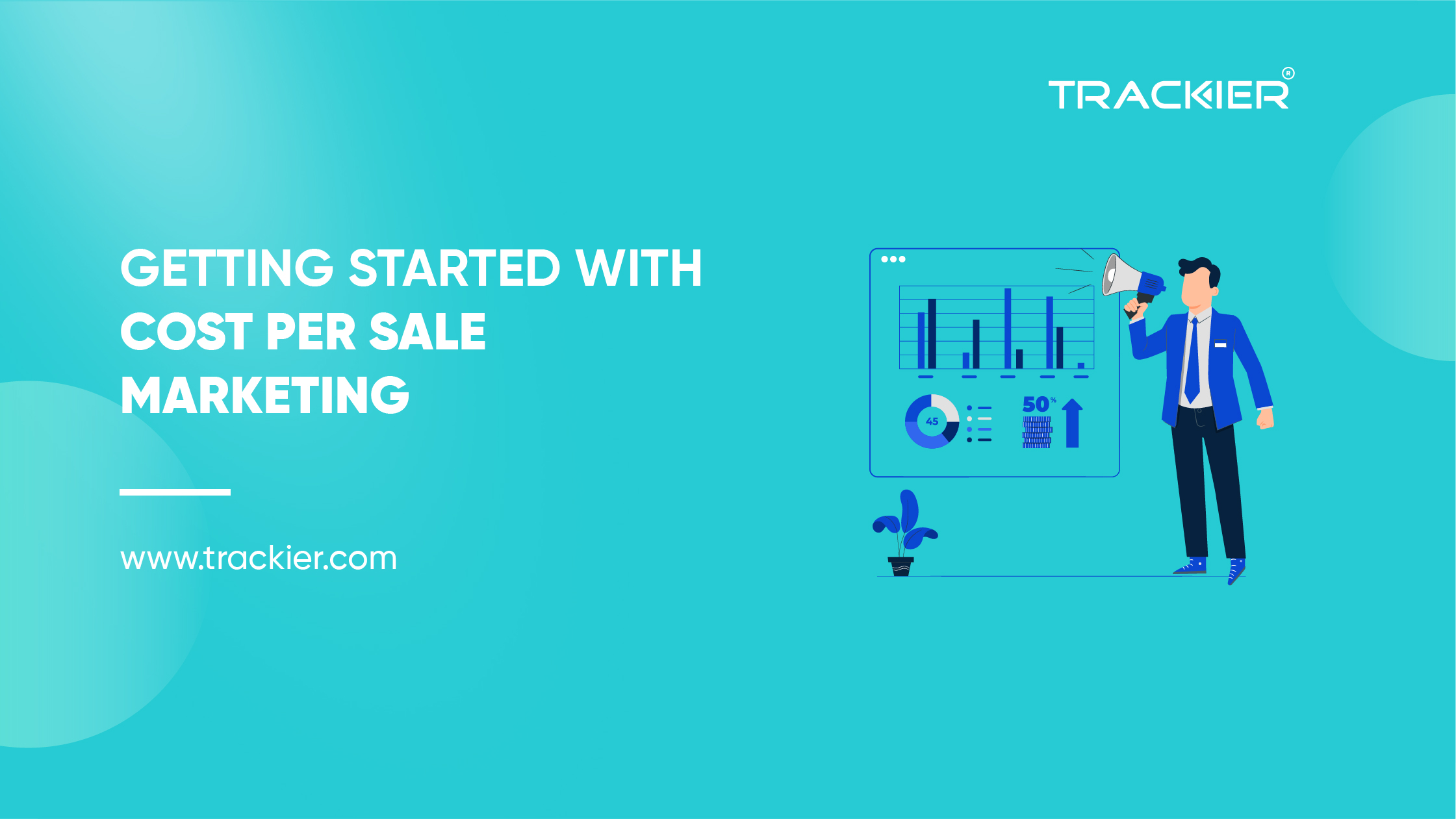 TRACKIER®

GETTING STARTED WITH COST PER SALE MARKETING

www.trackier.com

45

50%